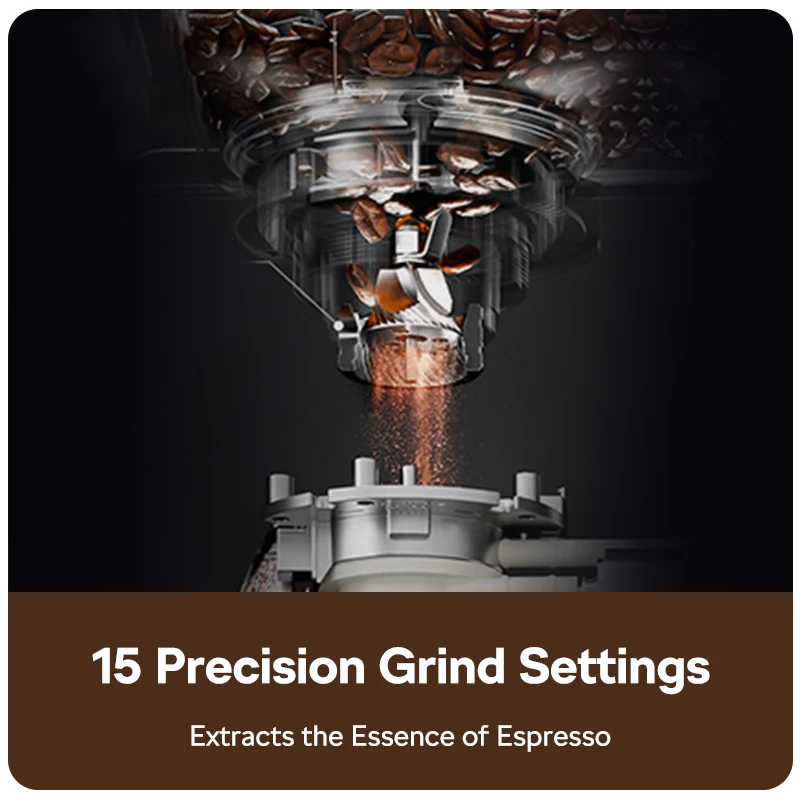 15 Precision Grind Settings

Extracts the Essence of Espresso